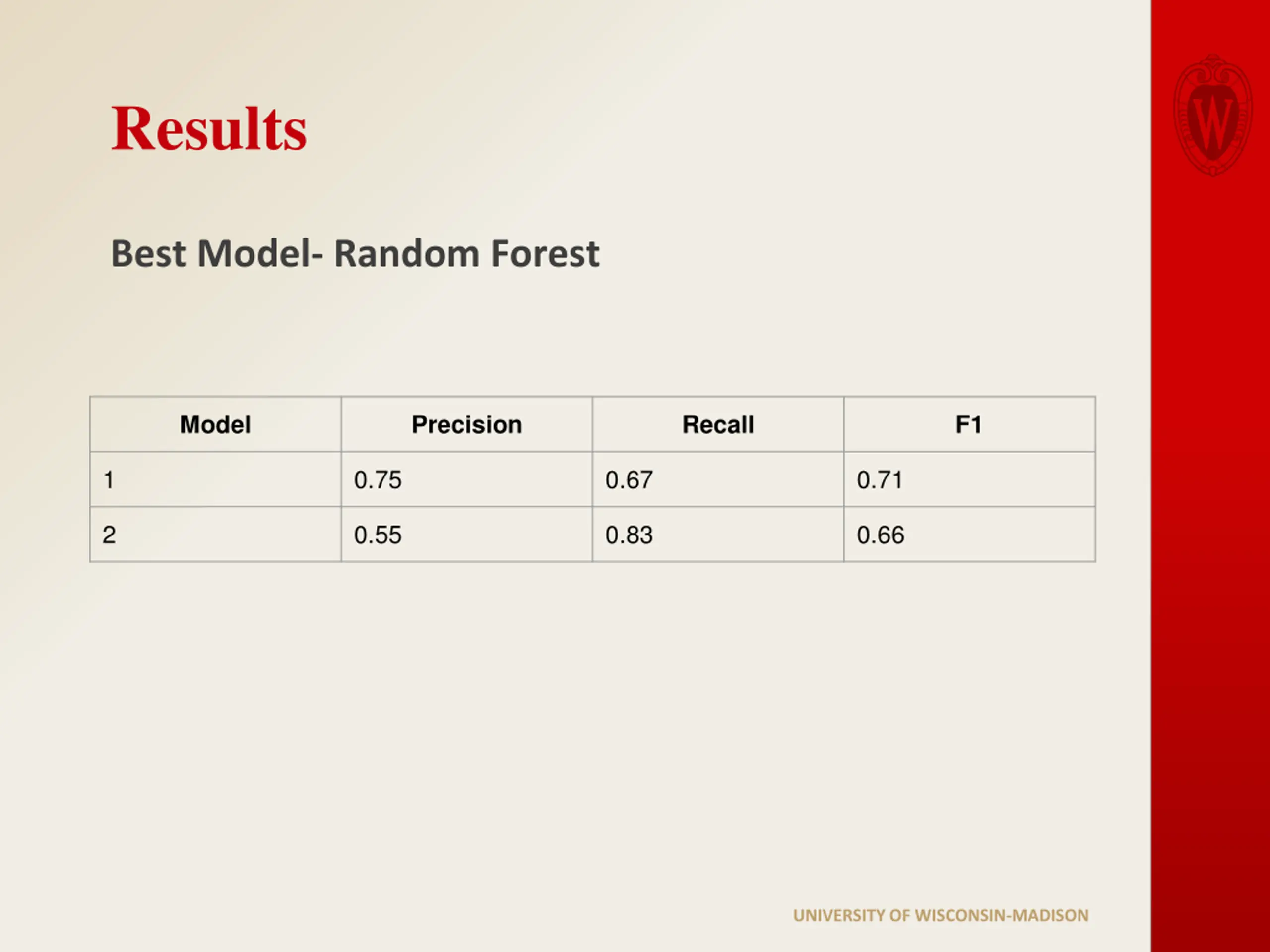 Results

Best Model- Random Forest

| Model | Precision | Recall | F1 |
|---|---|---|---|
| 1 | 0.75 | 0.67 | 0.71 |
| 2 | 0.55 | 0.83 | 0.66 |

W

UNIVERSITY OF WISCONSIN-MADISON